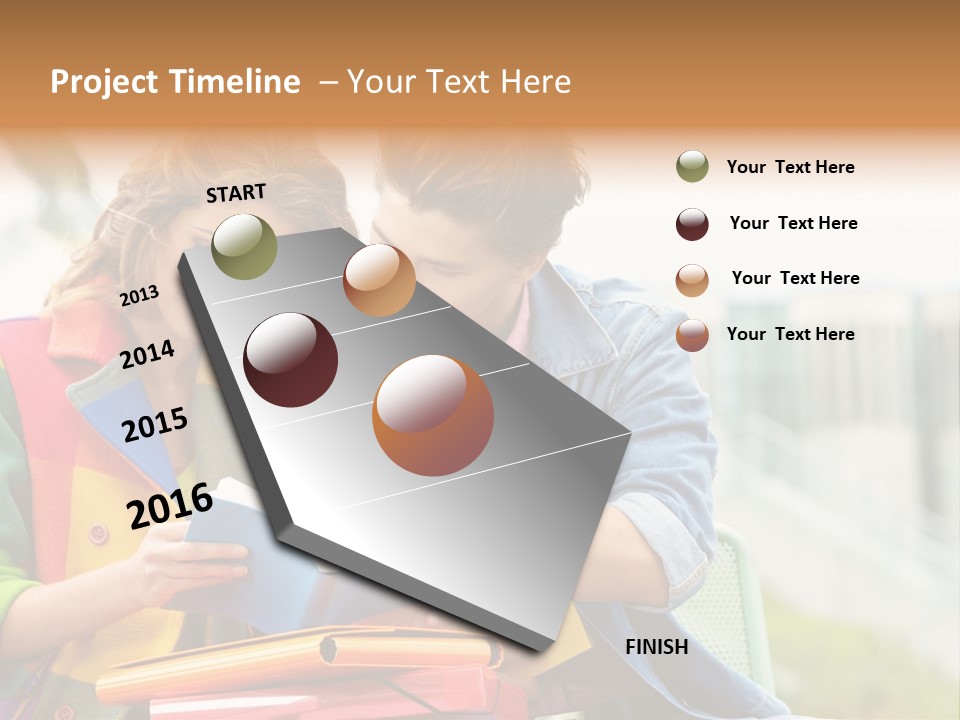 Project Timeline – Your Text Here

START

2013

2014

2015

2016

FINISH

Your Text Here

Your Text Here

Your Text Here

Your Text Here